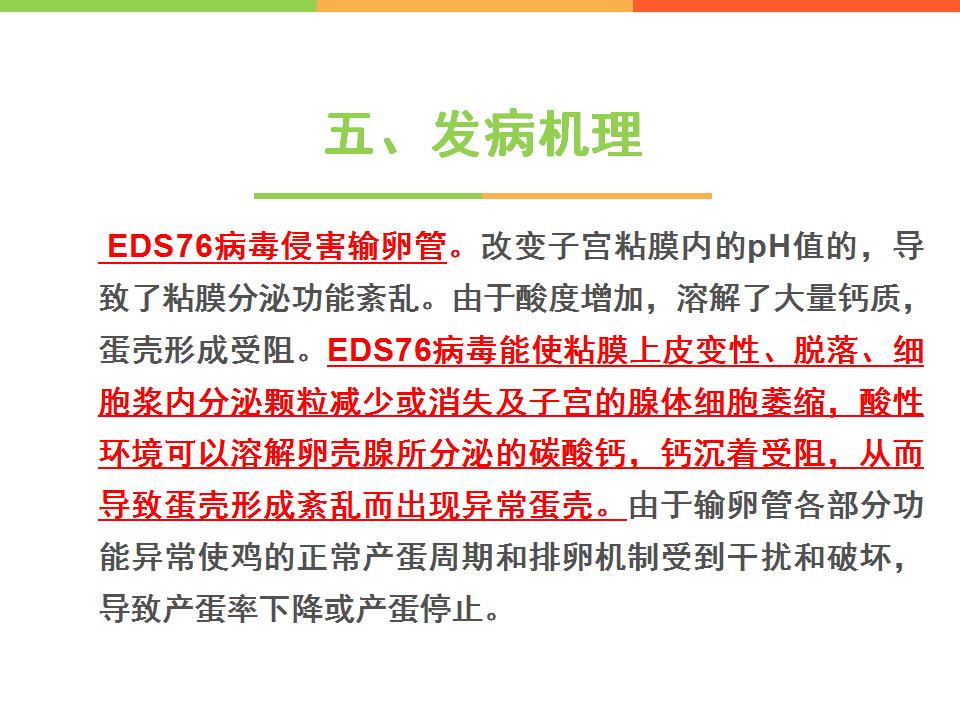 五、发病机理

EDS76病毒侵害输卵管。改变子宫粘膜内的pH值的，导致了粘膜分泌功能紊乱。由于酸度增加，溶解了大量钙质，蛋壳形成受阻。EDS76病毒能使粘膜上皮变性、脱落、细胞浆内分泌颗粒减少或消失及子宫的腺体细胞萎缩，酸性环境可以溶解卵壳腺所分泌的碳酸钙，钙沉着受阻，从而导致蛋壳形成紊乱而出现异常蛋壳。由于输卵管各部分功能异常使鸡的正常产蛋周期和排卵机制受到干扰和破坏，导致产蛋率下降或产蛋停止。